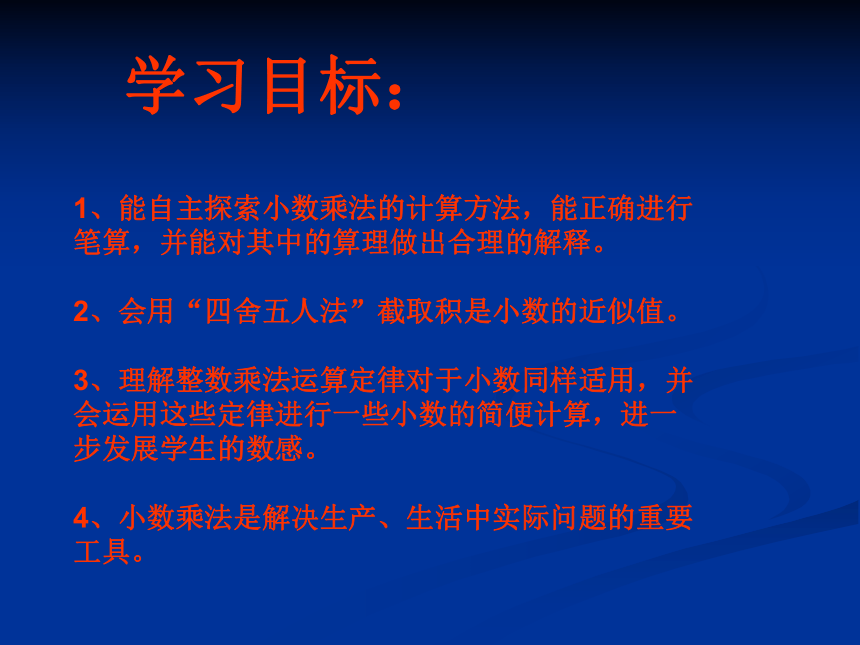 学习目标：

1、能自主探索小数乘法的计算方法，能正确进行笔算，并能对其中的算理做出合理的解释。

2、会用“四舍五人法”截取积是小数的近似值。

3、理解整数乘法运算定律对于小数同样适用，并会运用这些定律进行一些小数的简便计算，进一步发展学生的数感。

4、小数乘法是解决生产、生活中实际问题的重要工具。